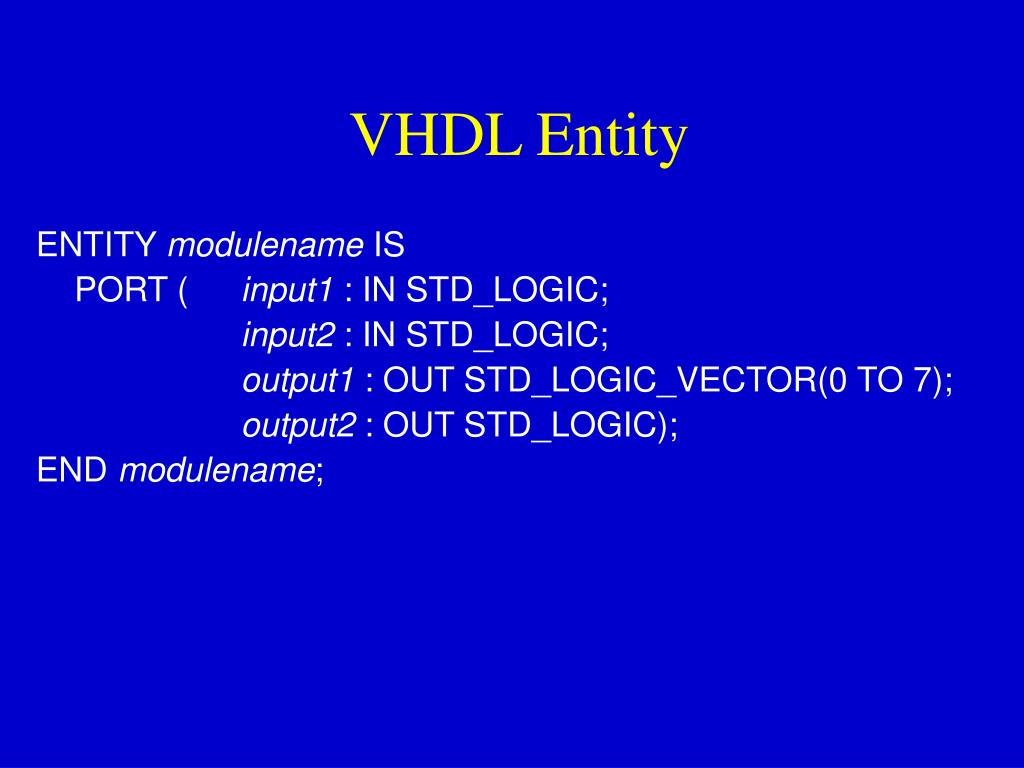 VHDL Entity

ENTITY modulename IS
PORT ( input1 : IN STD_LOGIC;
input2 : IN STD_LOGIC;
output1 : OUT STD_LOGIC_VECTOR(0 TO 7);
output2 : OUT STD_LOGIC);
END modulename;